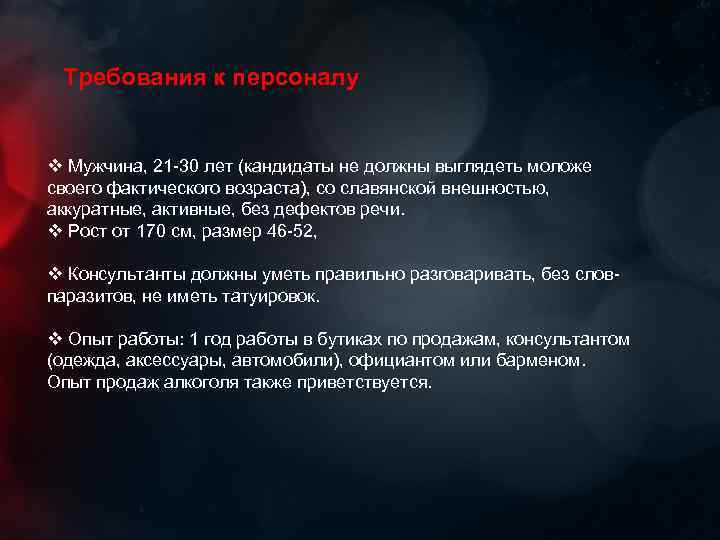 Требования к персоналу

❖ Мужчина, 21-30 лет (кандидаты не должны выглядеть моложе своего фактического возраста), со славянской внешностью, аккуратные, активные, без дефектов речи.
❖ Рост от 170 см, размер 46-52,

❖ Консультанты должны уметь правильно разговаривать, без слов-паразитов, не иметь татуировок.

❖ Опыт работы: 1 год работы в бутиках по продажам, консультантом (одежда, аксессуары, автомобили), официантом или барменом. Опыт продаж алкоголя также приветствуется.